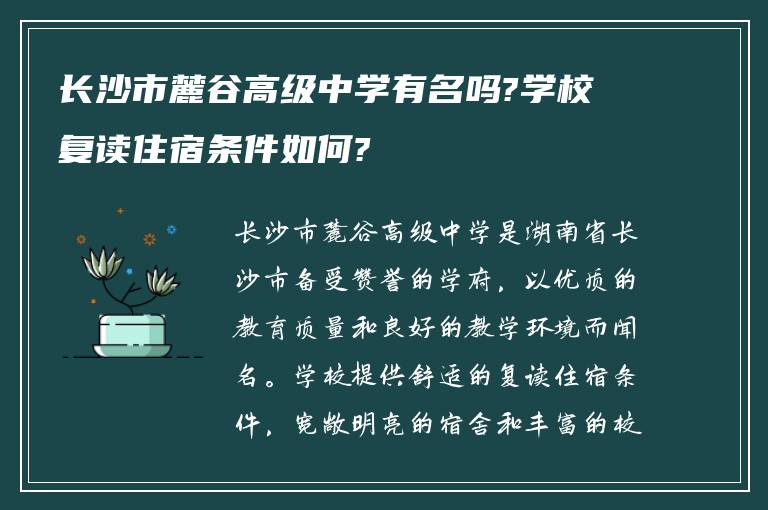 长沙市麓谷高级中学有名吗?学校复读住宿条件如何?

长沙市麓谷高级中学是湖南省长沙市备受赞誉的学府，以优质的教育质量和良好的教学环境而闻名。学校提供舒适的复读住宿条件，宽敞明亮的宿舍和丰富的校